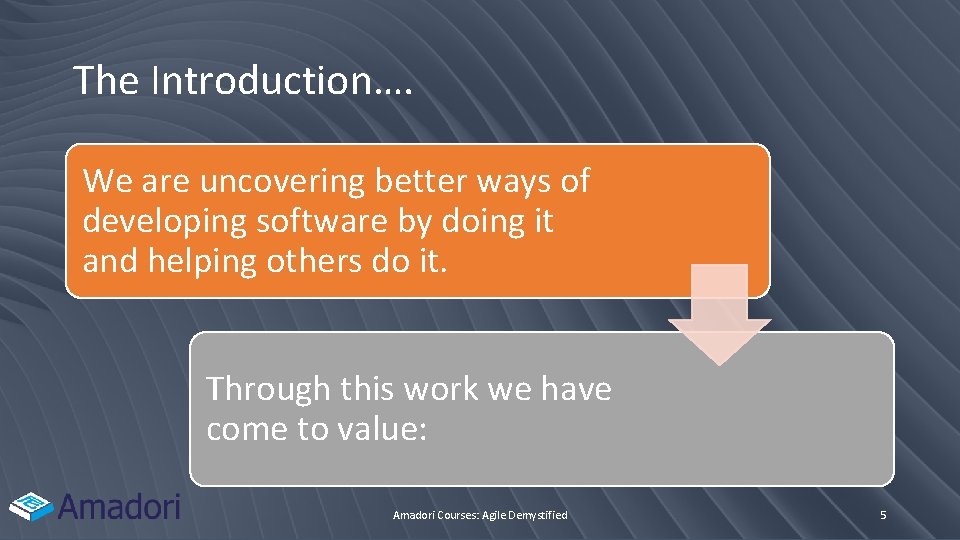 The Introduction….

We are uncovering better ways of developing software by doing it and helping others do it.

Through this work we have come to value:

Amadori

Amadori Courses: Agile Demystified

5